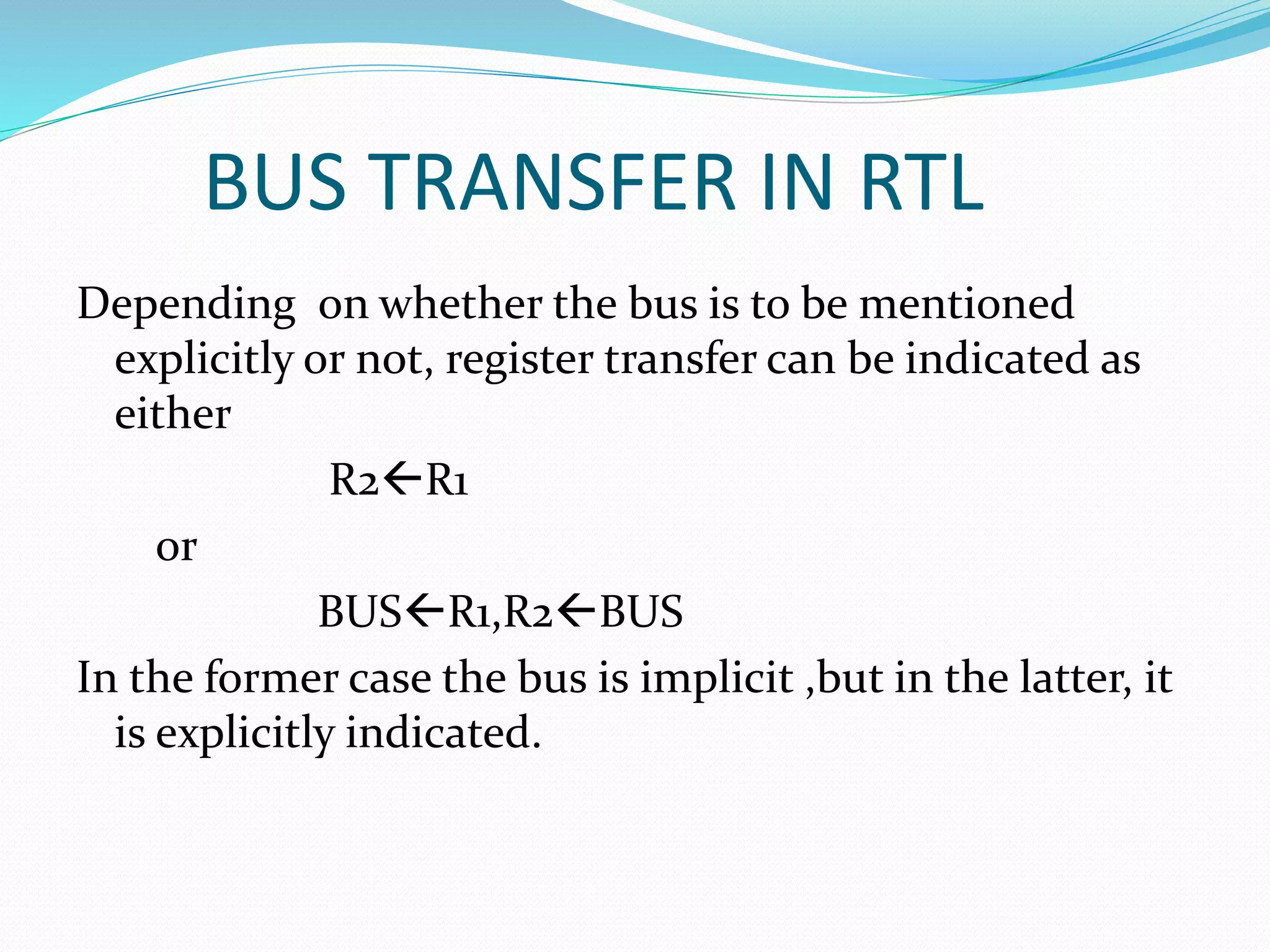 BUS TRANSFER IN RTL

Depending on whether the bus is to be mentioned explicitly or not, register transfer can be indicated as either

R2←R1

or

BUS←R1,R2←BUS

In the former case the bus is implicit ,but in the latter, it is explicitly indicated.